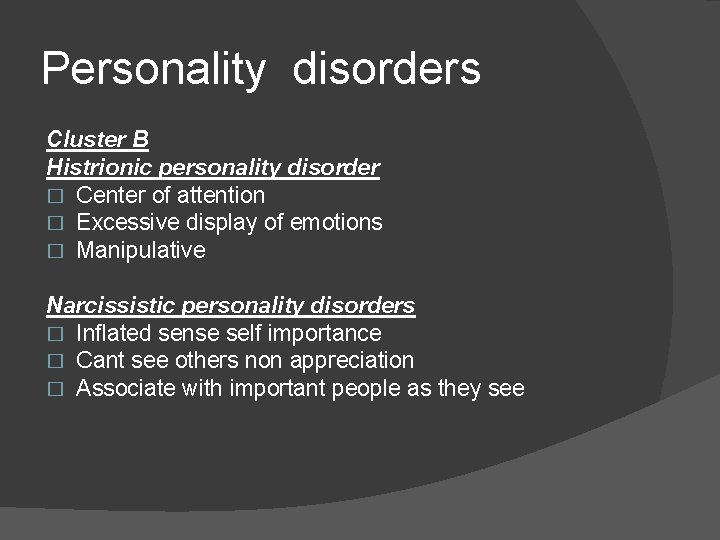 Personality disorders

Cluster B
Histrionic personality disorder
□ Center of attention
□ Excessive display of emotions
□ Manipulative

Narcissistic personality disorders
□ Inflated sense self importance
□ Cant see others non appreciation
□ Associate with important people as they see